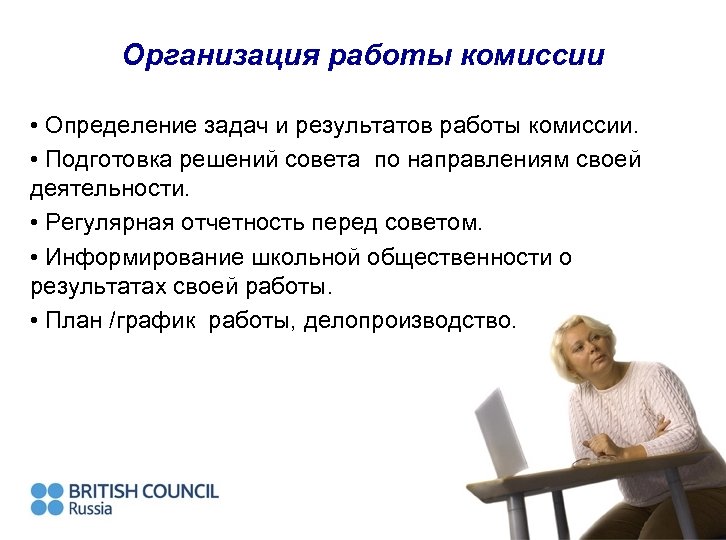 Организация работы комиссии

• Определение задач и результатов работы комиссии.

• Подготовка решений совета  по направлениям своей деятельности.

• Регулярная отчетность перед советом.

• Информирование школьной общественности о результатах своей работы.

• План /график  работы, делопроизводство.

BRITISH COUNCIL
Russia